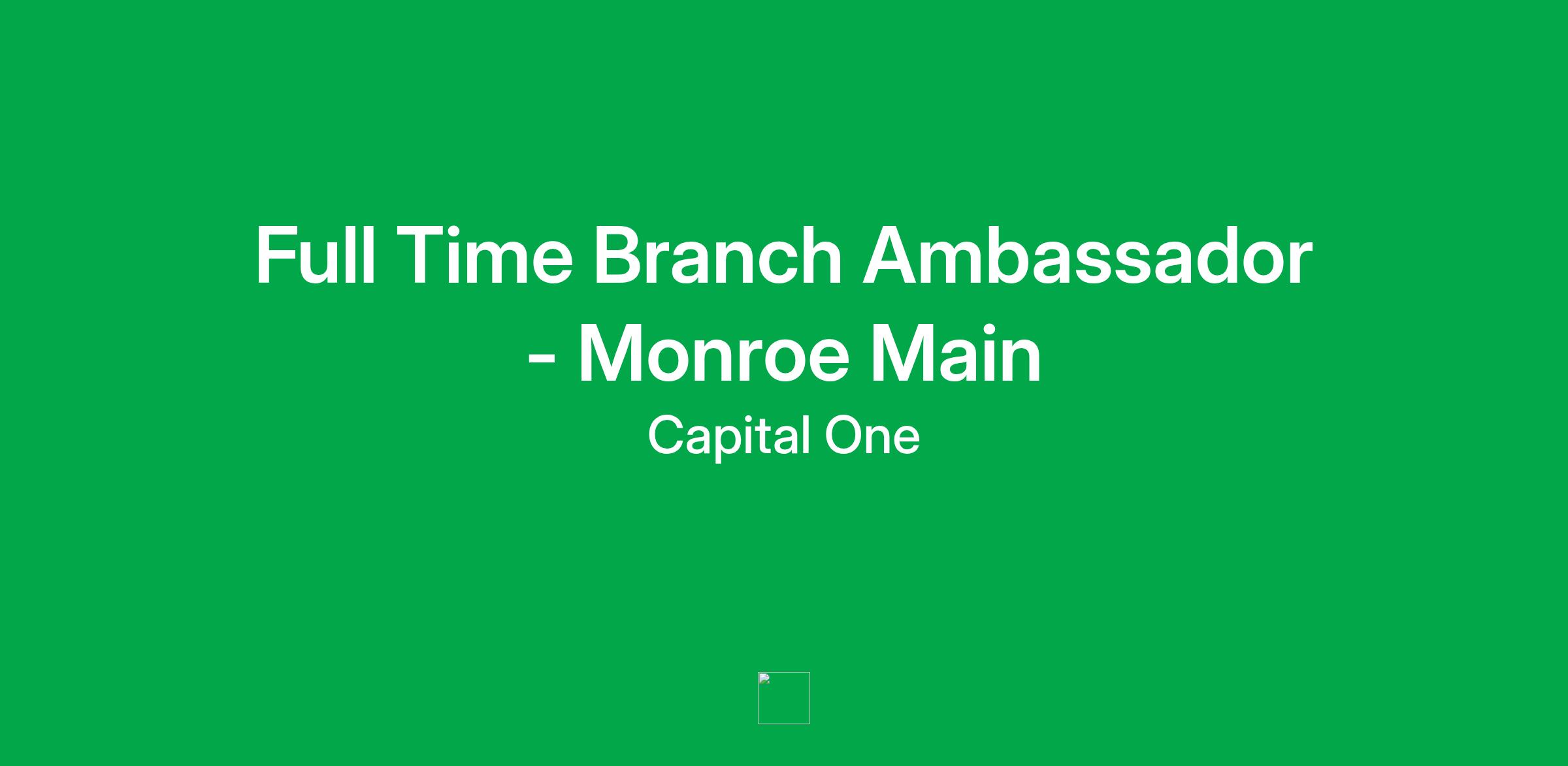 Full Time Branch Ambassador - Monroe Main

Capital One